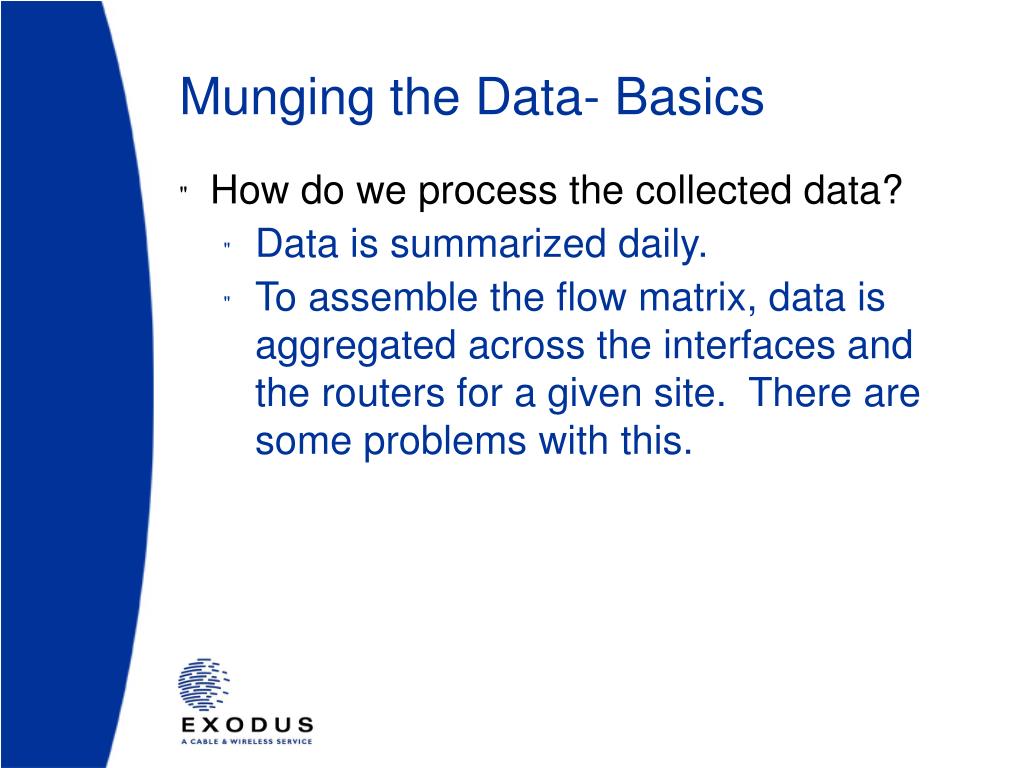 Munging the Data- Basics

" How do we process the collected data?

" Data is summarized daily.

" To assemble the flow matrix, data is aggregated across the interfaces and the routers for a given site. There are some problems with this.

EXODUS
A CABLE & WIRELESS SERVICE